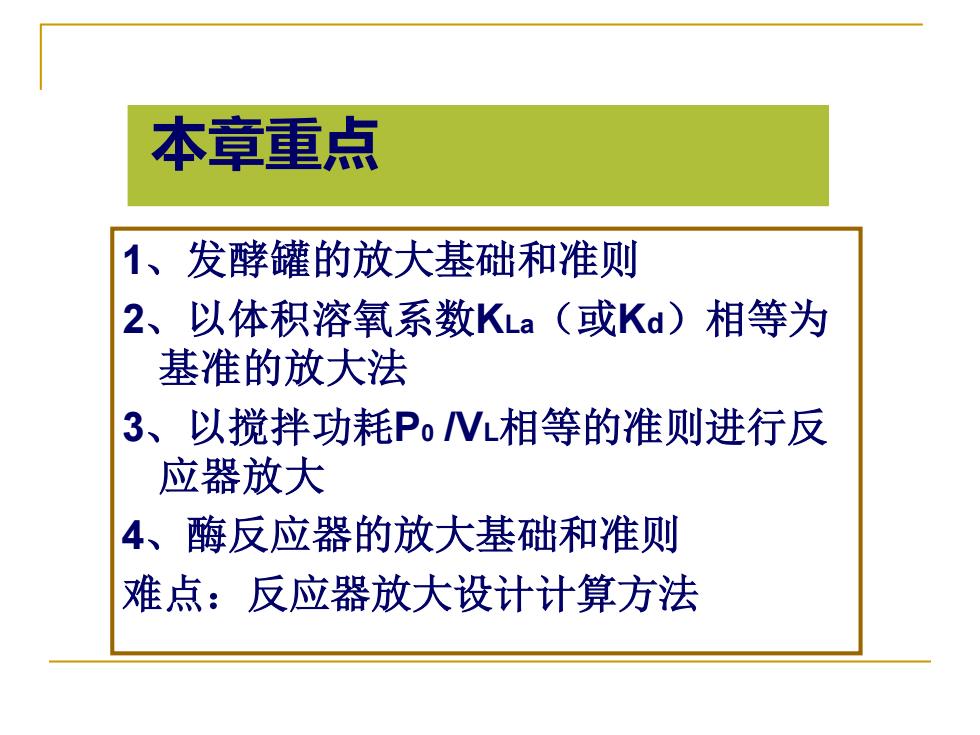 本章重点

1、发酵罐的放大基础和准则

2、以体积溶氧系数$K_{La}$（或$K_d$）相等为基准的放大法

3、以搅拌功耗$P_0/V_L$相等的准则进行反应器放大

4、酶反应器的放大基础和准则

难点：反应器放大设计计算方法